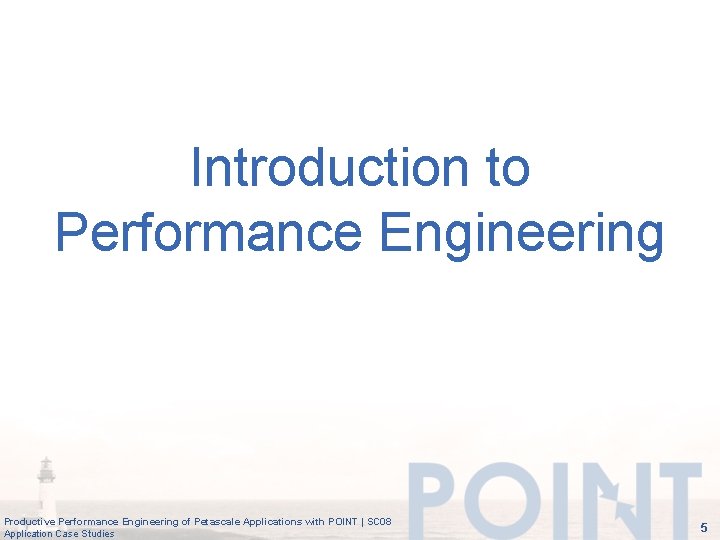 Introduction to Performance Engineering

POINT

Productive Performance Engineering of Petascale Applications with POINT | SC08
Application Case Studies

5